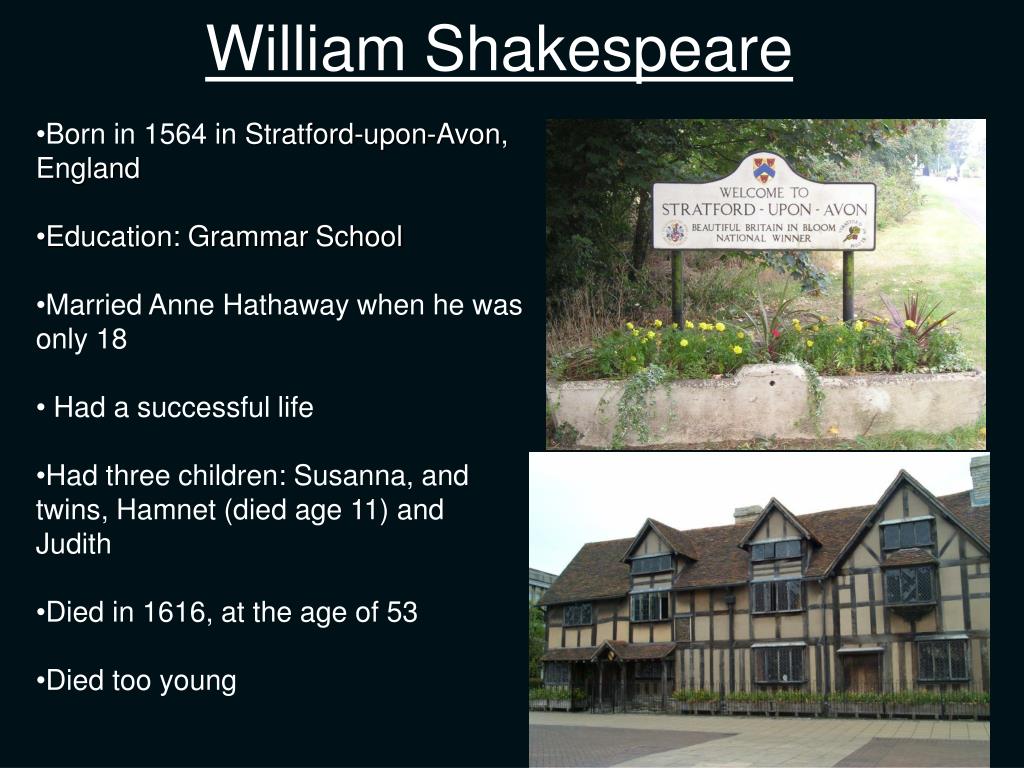 William Shakespeare

•Born in 1564 in Stratford-upon-Avon, England

•Education: Grammar School

•Married Anne Hathaway when he was only 18

• Had a successful life

•Had three children: Susanna, and twins, Hamnet (died age 11) and Judith

•Died in 1616, at the age of 53

•Died too young

WELCOME TO
STRATFORD - UPON - AVON
BEAUTIFUL BRITAIN IN BLOOM
NATIONAL WINNER